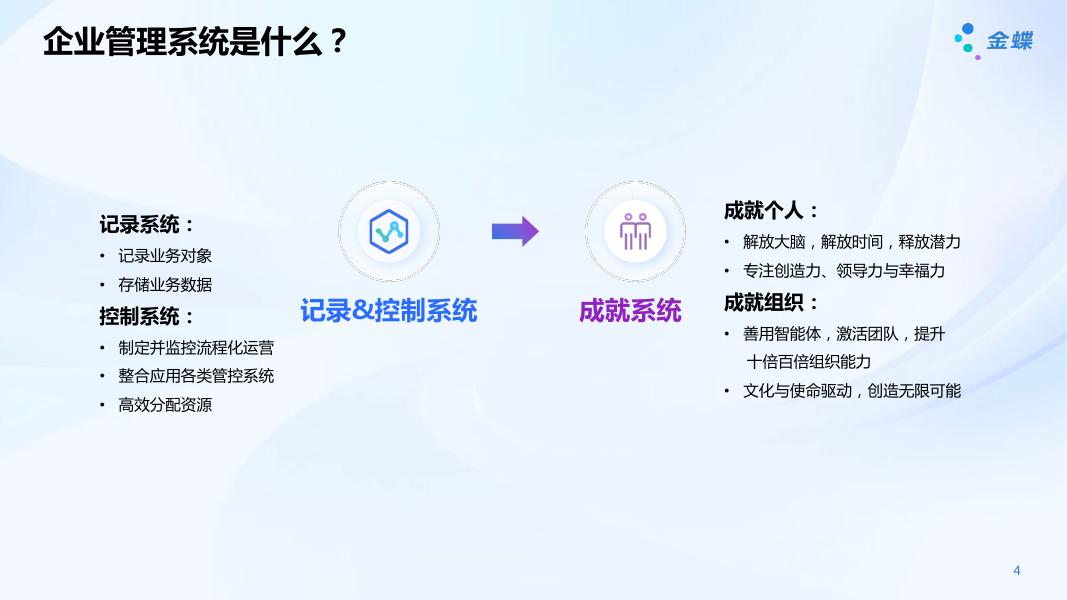 企业管理系统是什么？

金蝶

记录系统：
• 记录业务对象
• 存储业务数据
控制系统：
• 制定并监控流程化运营
• 整合应用各类管控系统
• 高效分配资源

记录&控制系统

成就系统

成就个人：
• 解放大脑，解放时间，释放潜力
• 专注创造力、领导力与幸福力
成就组织：
• 善用智能体，激活团队，提升十倍百倍组织能力
• 文化与使命驱动，创造无限可能

4